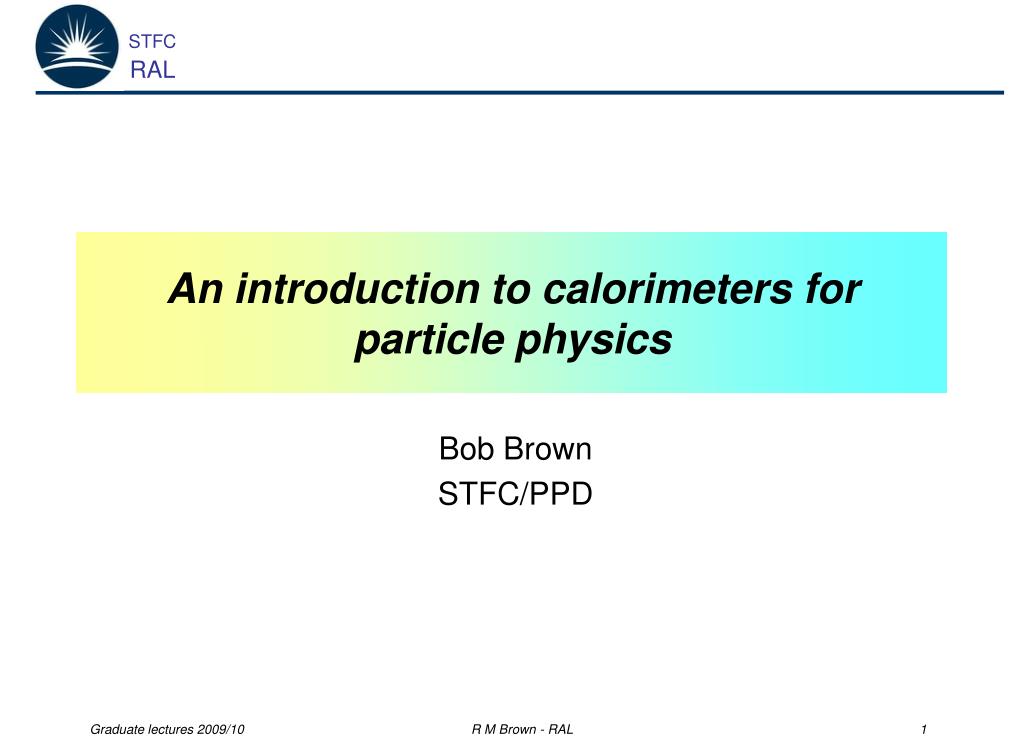 STFC
RAL

An introduction to calorimeters for particle physics

Bob Brown
STFC/PPD

Graduate lectures 2009/10

R M Brown - RAL

1